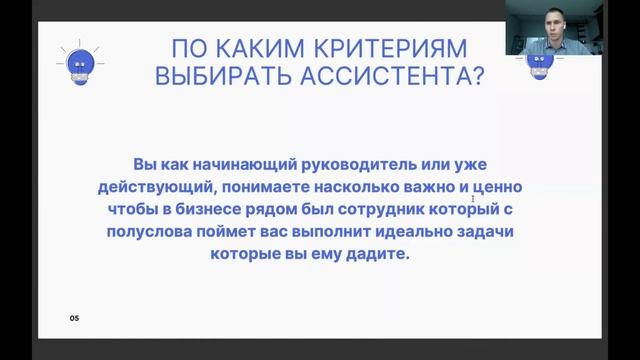 ПО КАКИМ КРИТЕРИЯМ ВЫБИРАТЬ АССИСТЕНТА?

Вы как начинающий руководитель или уже действующий, понимаете насколько важно и ценно чтобы в бизнесе рядом был сотрудник который с полуслова поймет вас выполнит идеально задачи которые вы ему дадите.

05